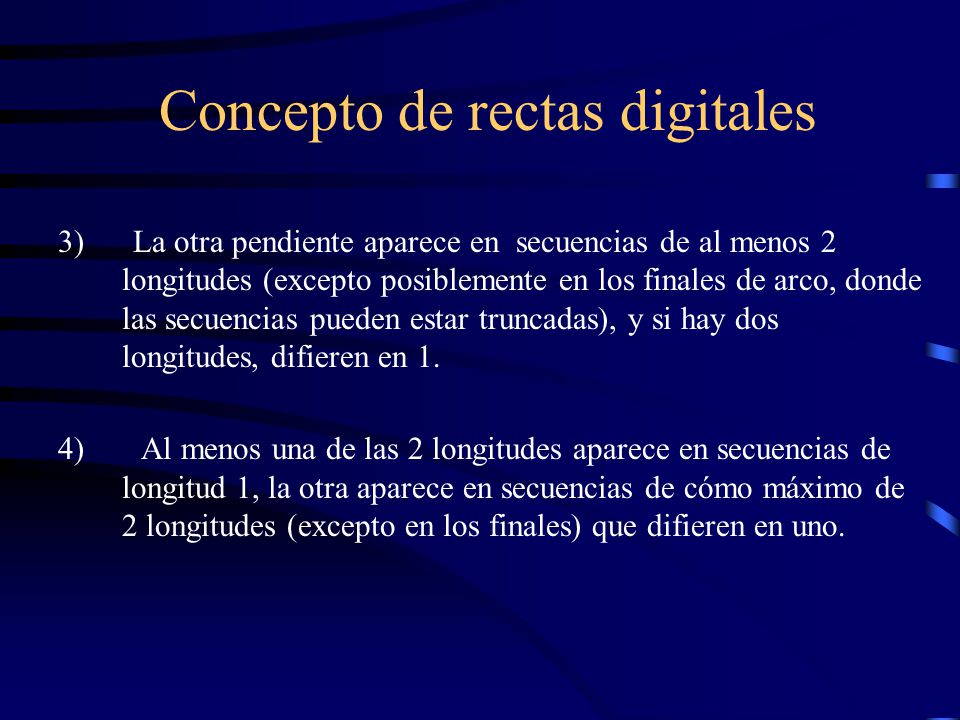 Concepto de rectas digitales

3) La otra pendiente aparece en secuencias de al menos 2 longitudes (excepto posiblemente en los finales de arco, donde las secuencias pueden estar truncadas), y si hay dos longitudes, difieren en 1.

4) Al menos una de las 2 longitudes aparece en secuencias de longitud 1, la otra aparece en secuencias de cómo máximo de 2 longitudes (excepto en los finales) que difieren en uno.